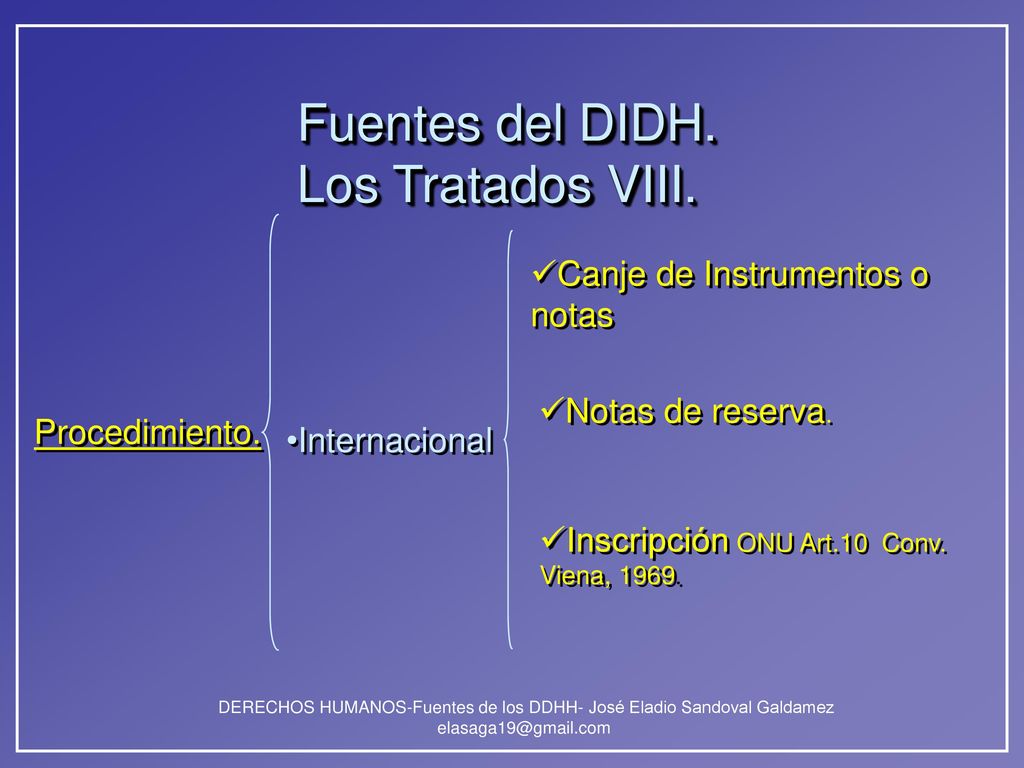 Fuentes del DIDH.
Los Tratados VIII.

Procedimiento.

•Internacional

✓Canje de Instrumentos o notas

✓Notas de reserva.

✓Inscripción ONU Art.10 Conv. Viena, 1969.

DERECHOS HUMANOS-Fuentes de los DDHH- José Eladio Sandoval Galdamez
elasaga19@gmail.com